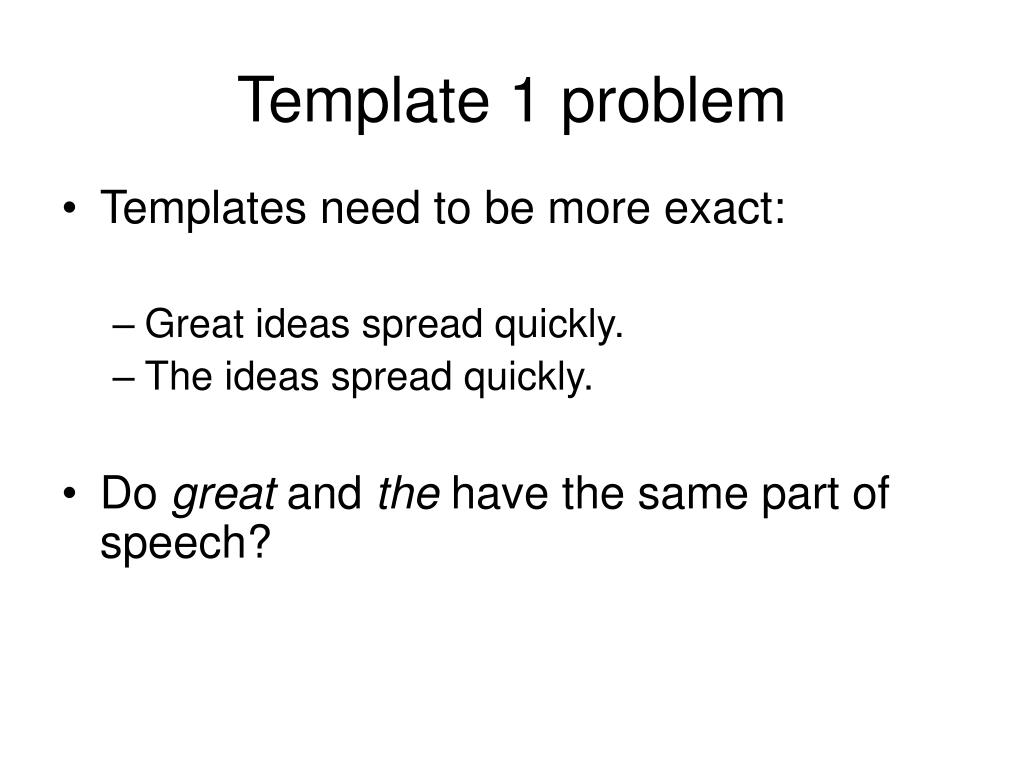 Template 1 problem

• Templates need to be more exact:

– Great ideas spread quickly.
– The ideas spread quickly.

• Do great and the have the same part of speech?